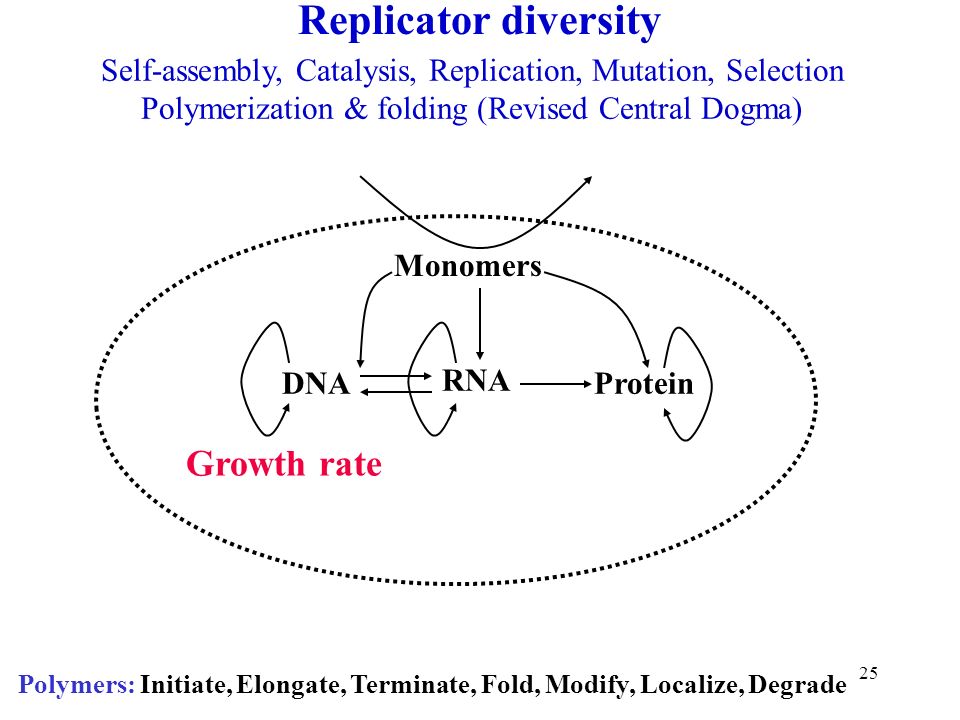 Replicator diversity

Self-assembly, Catalysis, Replication, Mutation, Selection
Polymerization & folding (Revised Central Dogma)

Monomers

DNA

RNA

Protein

Growth rate

Polymers: Initiate, Elongate, Terminate, Fold, Modify, Localize, Degrade

25